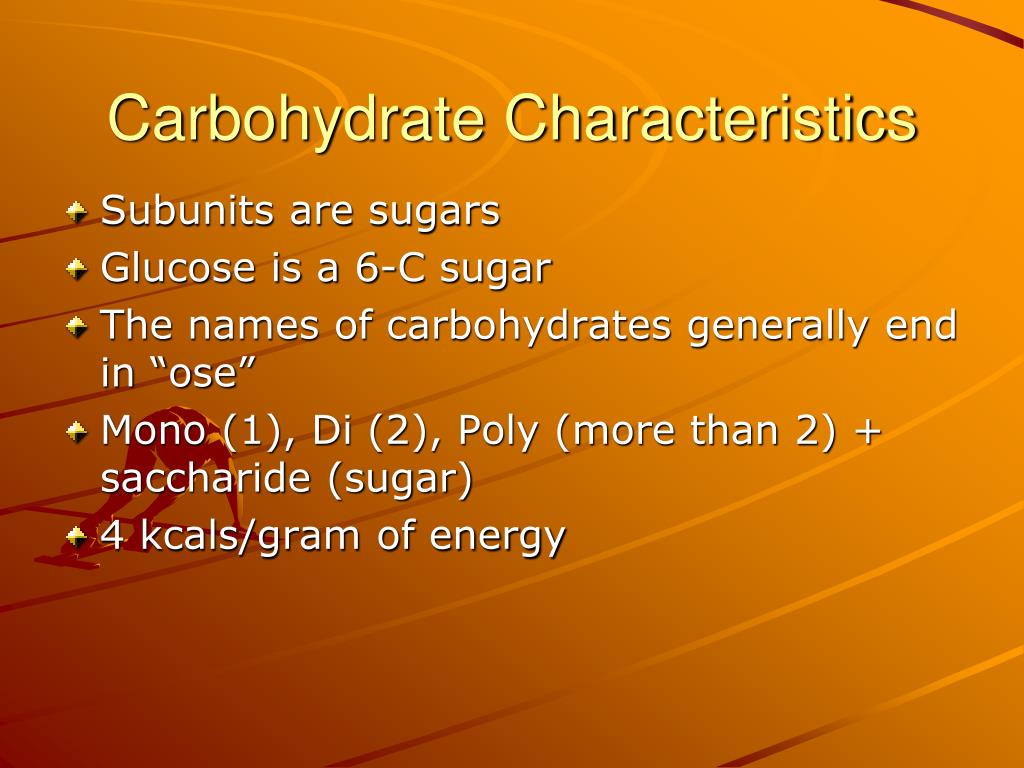 Carbohydrate Characteristics

Subunits are sugars

Glucose is a 6-C sugar

The names of carbohydrates generally end in “ose”

Mono (1), Di (2), Poly (more than 2) + saccharide (sugar)

4 kcals/gram of energy